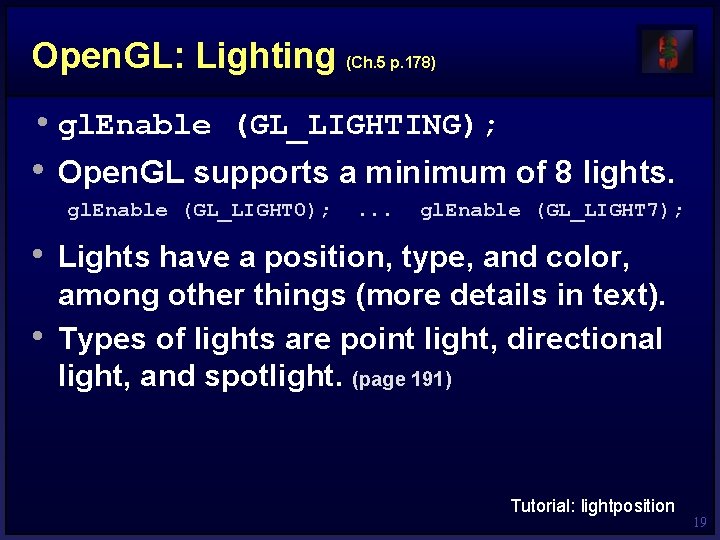 OpenGL: Lighting (Ch.5 p.178)

• glEnable (GL_LIGHTING);

• OpenGL supports a minimum of 8 lights.
glEnable (GL_LIGHT0); ... glEnable (GL_LIGHT7);

• Lights have a position, type, and color, among other things (more details in text).

• Types of lights are point light, directional light, and spotlight. (page 191)

Tutorial: lightposition

19